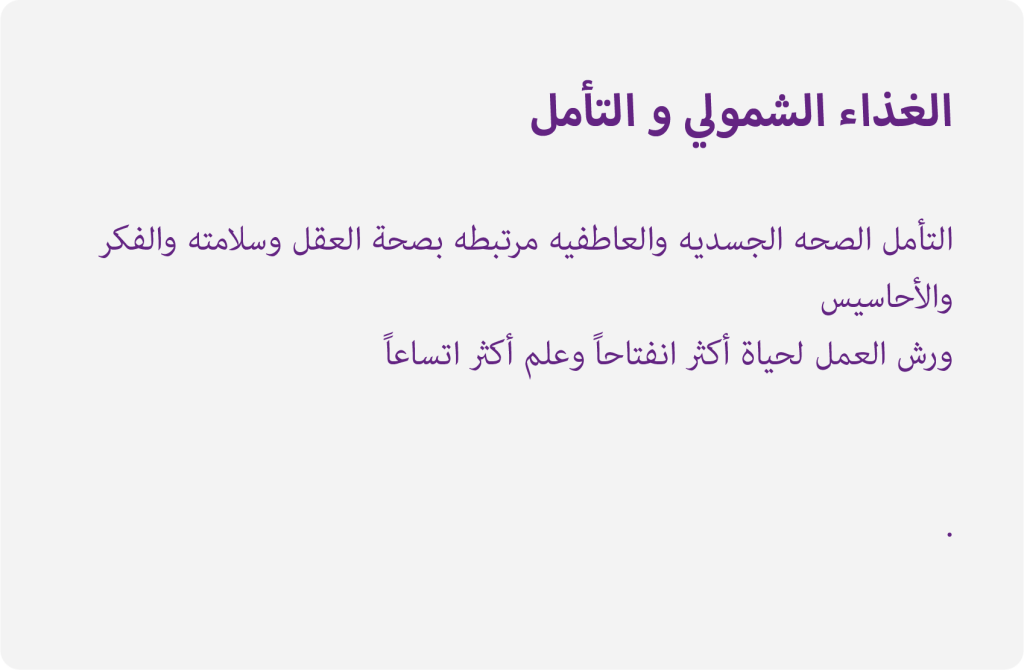 الغذاء الشمولي و التأمل

التأمل الصحه الجسديه والعاطفيه مرتبطه بصحة العقل وسلامته والفكر والأحاسيس
ورش العمل لحياة أكثر انفتاحاً وعلم أكثر اتساعاً

.